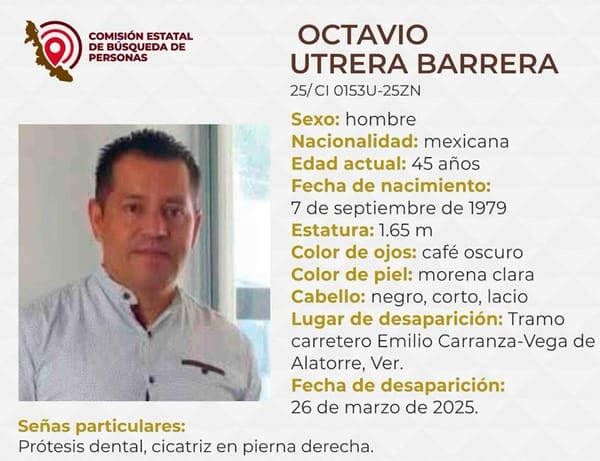 COMISIÓN ESTATAL DE BÚSQUEDA DE PERSONAS

OCTAVIO UTRERA BARRERA
25/ CI 0153U-25ZN

Sexo: hombre
Nacionalidad: mexicana
Edad actual: 45 años
Fecha de nacimiento: 7 de septiembre de 1979
Estatura: 1.65 m
Color de ojos: café oscuro
Color de piel: morena clara
Cabello: negro, corto, lacio
Lugar de desaparición: Tramo carretero Emilio Carranza-Vega de Alatorre, Ver.
Fecha de desaparición: 26 de marzo de 2025.

Señas particulares:
Prótesis dental, cicatriz en pierna derecha.